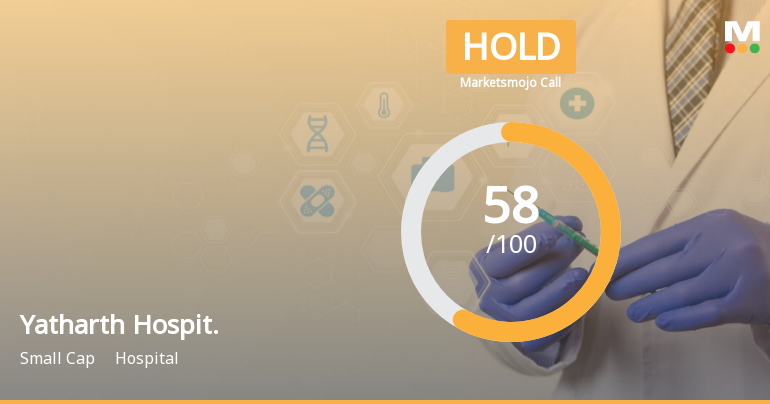 HOLD
Marketsmojo Call

M

58
/100

Yatharth Hospit.
Small Cap Hospital